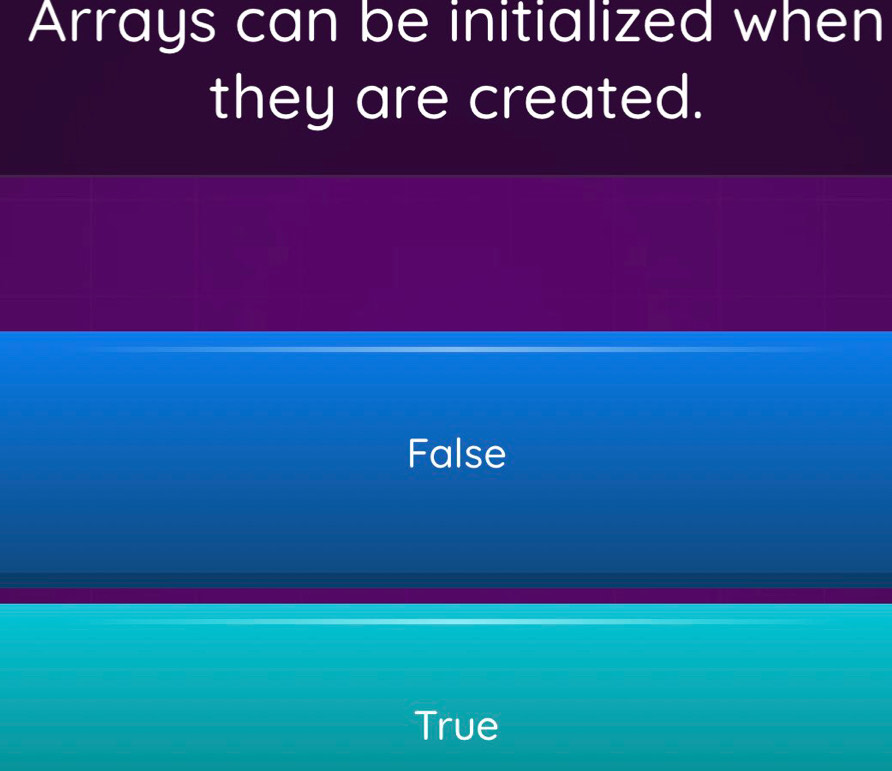 Arrays can be initialized when they are created.

False

True